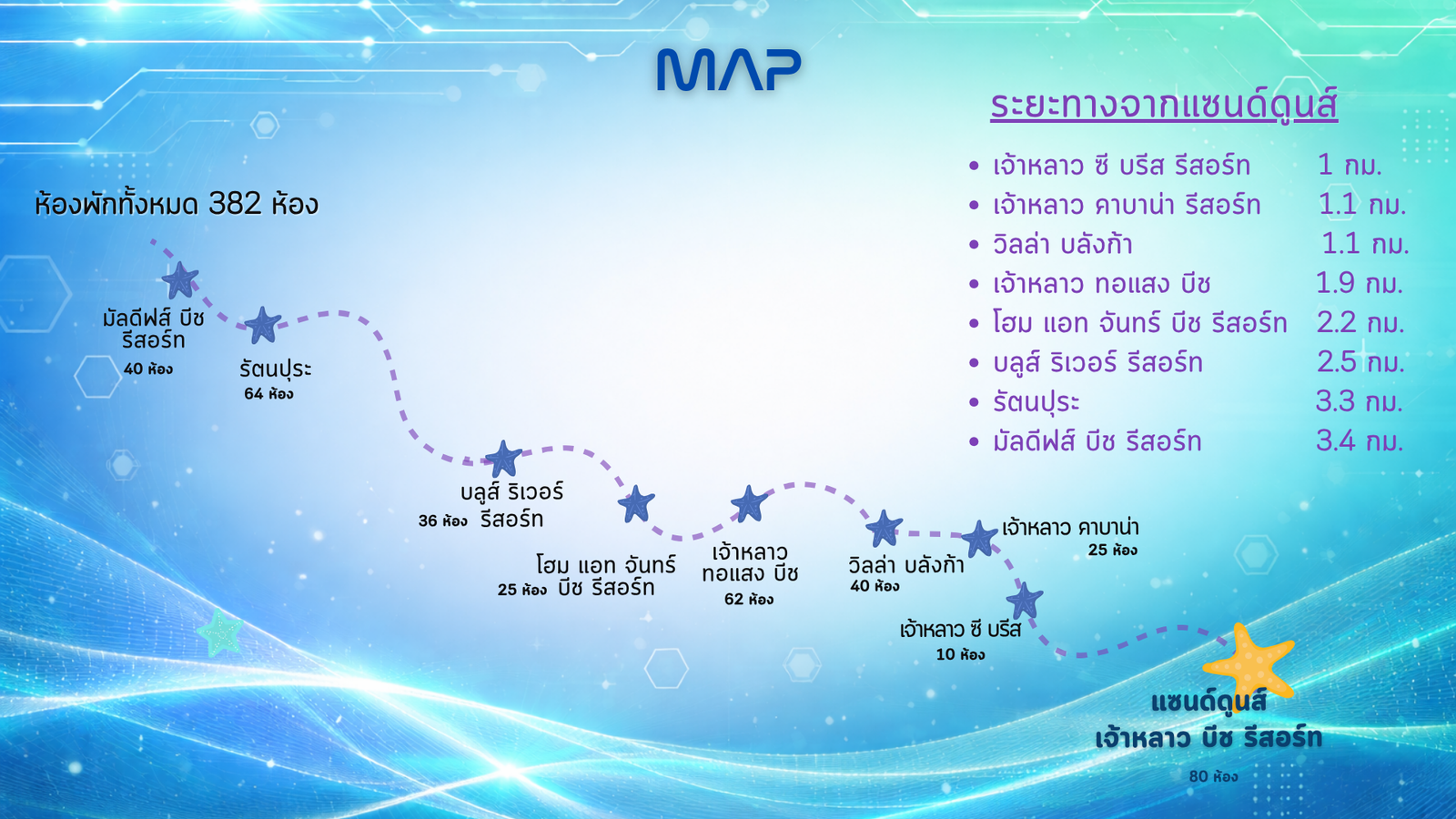 MAP

ระยะทางจากแซนด์ดูนส์

- เจ้าหลาว ซี บรีส รีสอร์ท 1 กม.
- เจ้าหลาว คาบาน่า รีสอร์ท 1.1 กม.
- วิลล่า บลังก้า 1.1 กม.
- เจ้าหลาว ทอแสง บีช 1.9 กม.
- โฮม แอท จันทร์ บีช รีสอร์ท 2.2 กม.
- บลูส์ ริเวอร์ รีสอร์ท 2.5 กม.
- รัตนปุระ 3.3 กม.
- มัลดีฟส์ บีช รีสอร์ท 3.4 กม.

ห้องพักทั้งหมด 382 ห้อง

มัลดีฟส์ บีช รีสอร์ท
40 ห้อง

รัตนปุระ
64 ห้อง

บลูส์ ริเวอร์ รีสอร์ท
36 ห้อง

โฮม แอท จันทร์ บีช รีสอร์ท
25 ห้อง

เจ้าหลาว ทอแสง บีช
62 ห้อง

วิลล่า บลังก้า
40 ห้อง

เจ้าหลาว คาบาน่า
25 ห้อง

เจ้าหลาว ซี บรีส
10 ห้อง

แซนด์ดูนส์
เจ้าหลาว บีช รีสอร์ท
80 ห้อง